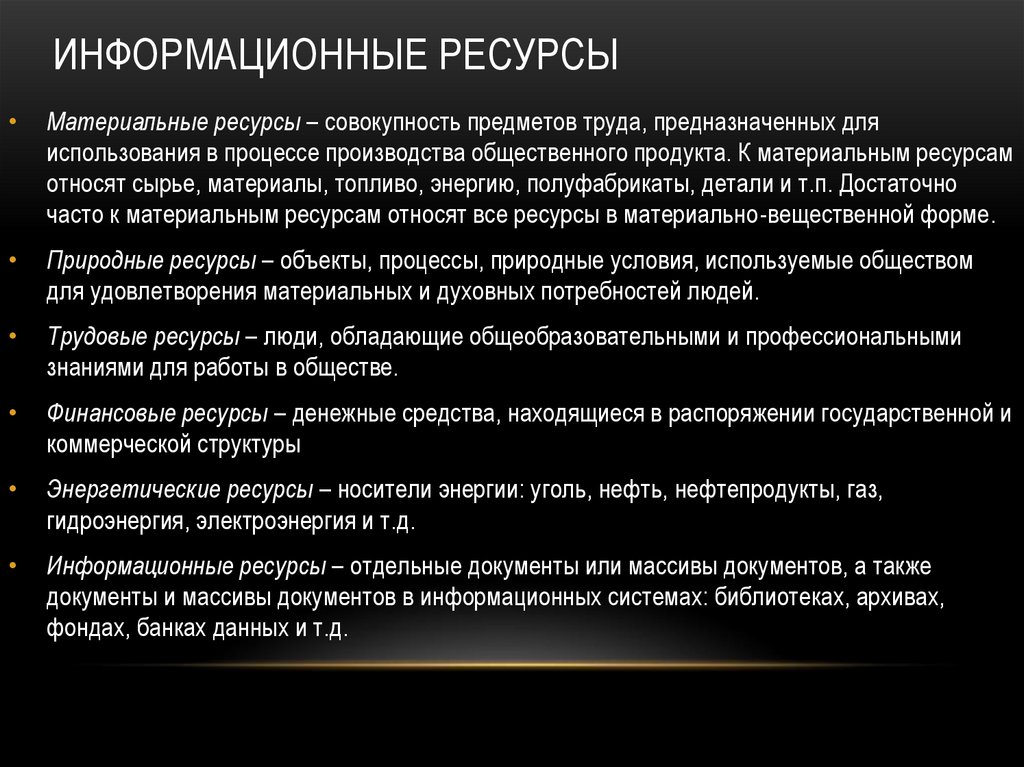 ИНФОРМАЦИОННЫЕ РЕСУРСЫ

• Материальные ресурсы – совокупность предметов труда, предназначенных для использования в процессе производства общественного продукта. К материальным ресурсам относят сырье, материалы, топливо, энергию, полуфабрикаты, детали и т.п. Достаточно часто к материальным ресурсам относят все ресурсы в материально-вещественной форме.

• Природные ресурсы – объекты, процессы, природные условия, используемые обществом для удовлетворения материальных и духовных потребностей людей.

• Трудовые ресурсы – люди, обладающие общеобразовательными и профессиональными знаниями для работы в обществе.

• Финансовые ресурсы – денежные средства, находящиеся в распоряжении государственной и коммерческой структуры

• Энергетические ресурсы – носители энергии: уголь, нефть, нефтепродукты, газ, гидроэнергия, электроэнергия и т.д.

• Информационные ресурсы – отдельные документы или массивы документов, а также документы и массивы документов в информационных системах: библиотеках, архивах, фондах, банках данных и т.д.